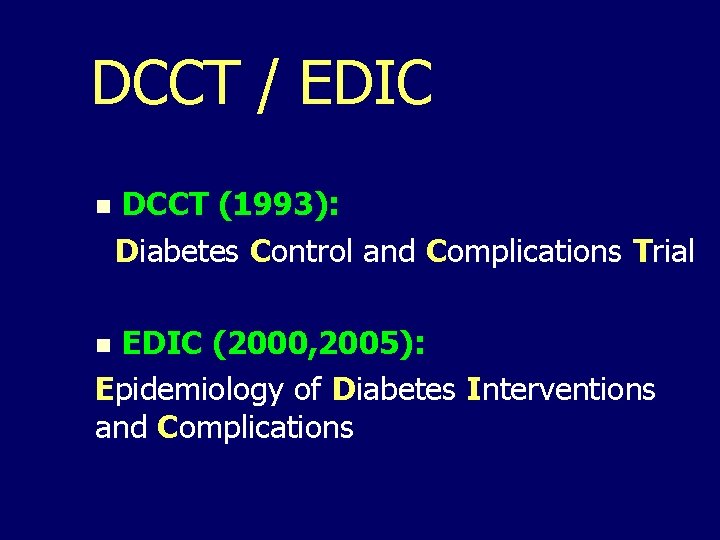 DCCT / EDIC

DCCT (1993):
Diabetes Control and Complications Trial

EDIC (2000,2005):
Epidemiology of Diabetes Interventions and Complications